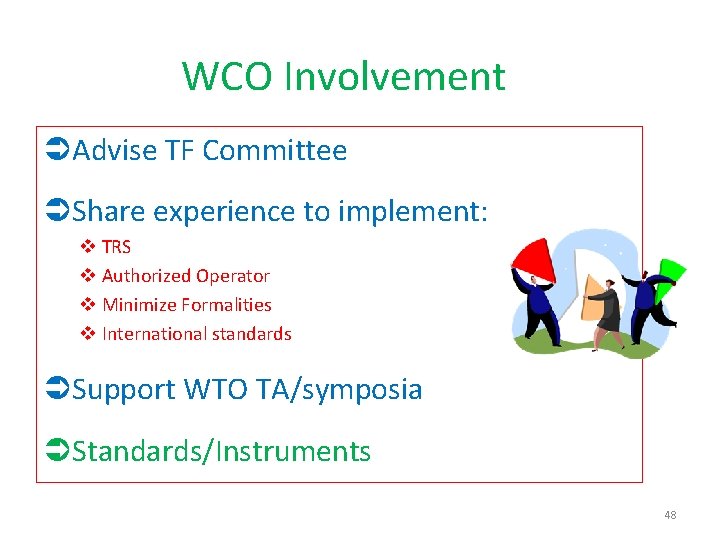 WCO Involvement

➲Advise TF Committee

➲Share experience to implement:

❖ TRS
❖ Authorized Operator
❖ Minimize Formalities
❖ International standards

➲Support WTO TA/symposia

➲Standards/Instruments

48